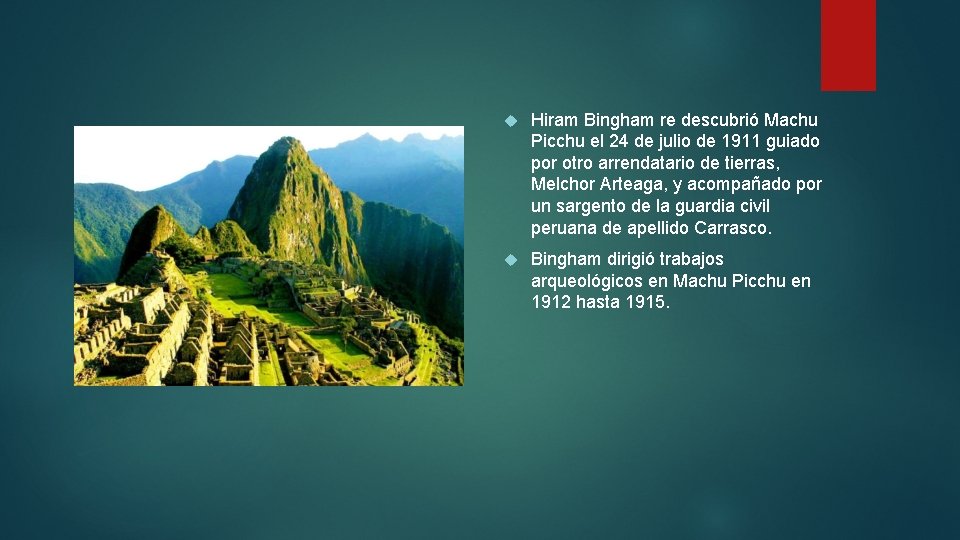 Hiram Bingham re descubrió Machu Picchu el 24 de julio de 1911 guiado por otro arrendatario de tierras, Melchor Arteaga, y acompañado por un sargento de la guardia civil peruana de apellido Carrasco.

Bingham dirigió trabajos arqueológicos en Machu Picchu en 1912 hasta 1915.